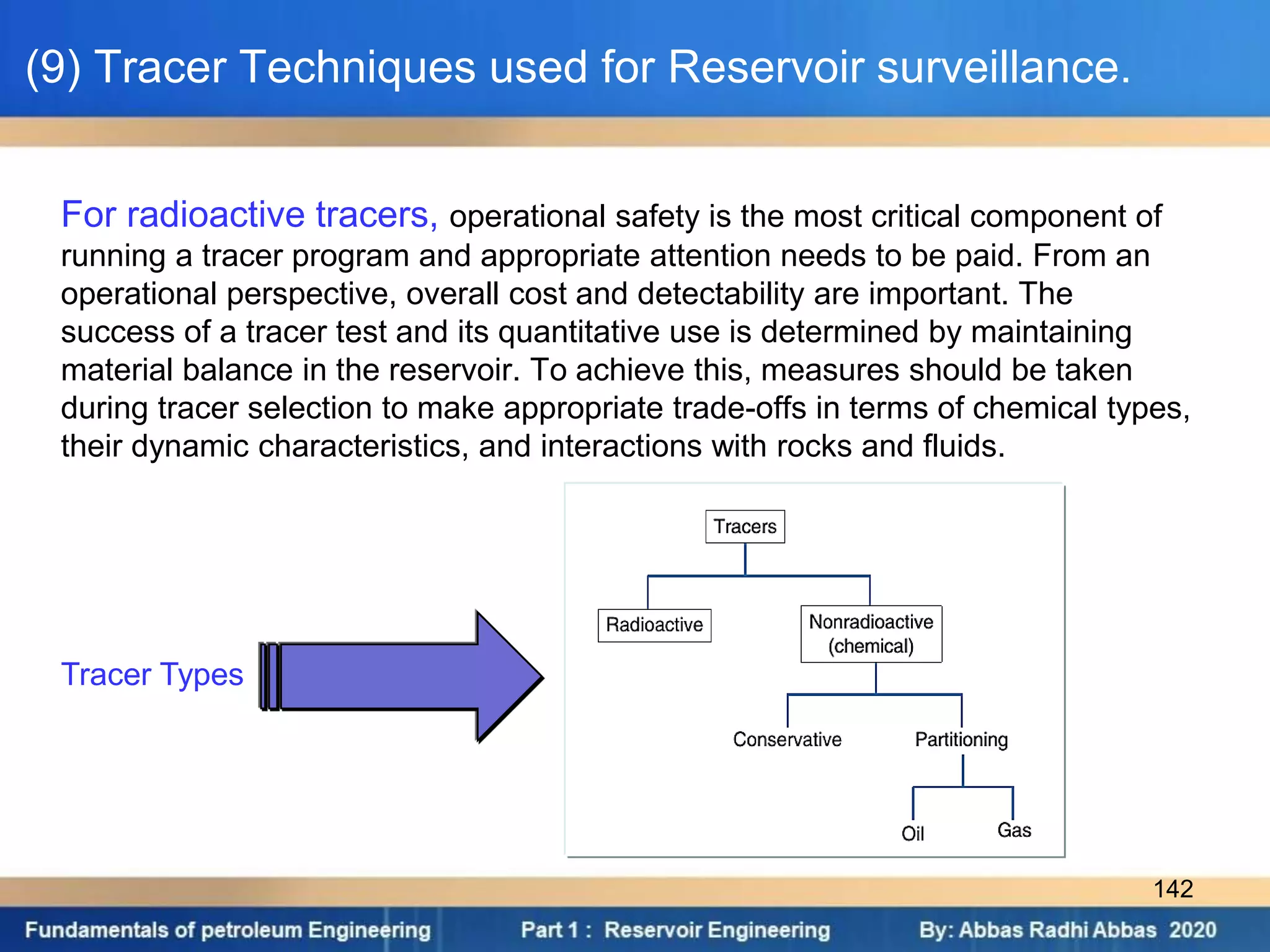 (9) Tracer Techniques used for Reservoir surveillance.

For radioactive tracers, operational safety is the most critical component of running a tracer program and appropriate attention needs to be paid. From an operational perspective, overall cost and detectability are important. The success of a tracer test and its quantitative use is determined by maintaining material balance in the reservoir. To achieve this, measures should be taken during tracer selection to make appropriate trade-offs in terms of chemical types, their dynamic characteristics, and interactions with rocks and fluids.

Tracer Types

Tracers

Radioactive

Nonradioactive (chemical)

Conservative

Partitioning

Oil

Gas

142

Fundamentals of petroleum Engineering

Part 1 : Reservoir Engineering

By: Abbas Radhi Abbas 2020